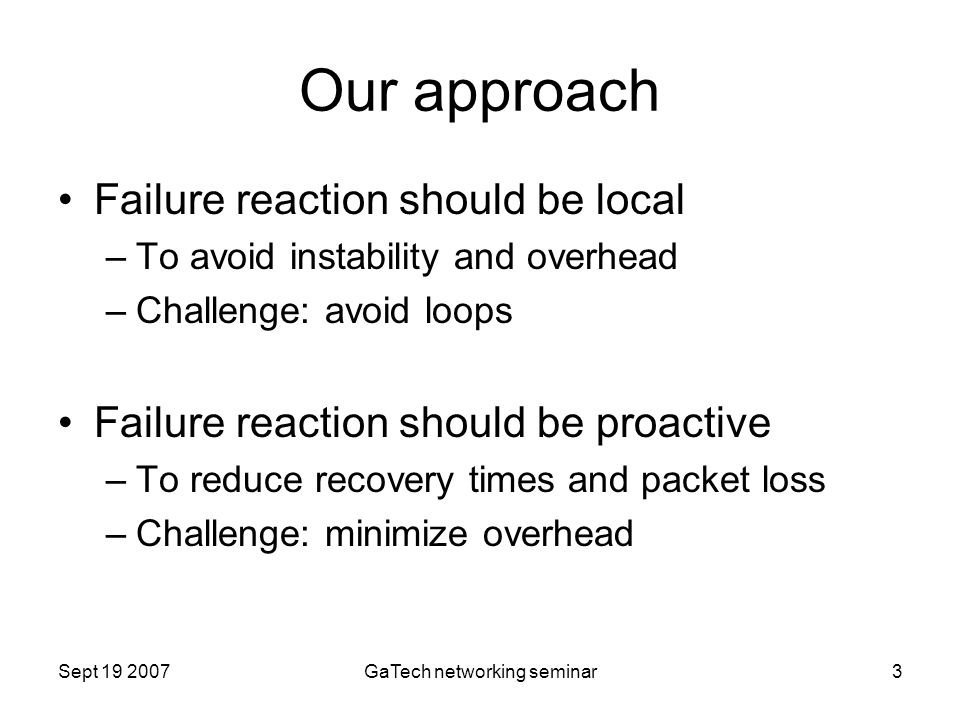 Our approach

• Failure reaction should be local
– To avoid instability and overhead
– Challenge: avoid loops

• Failure reaction should be proactive
– To reduce recovery times and packet loss
– Challenge: minimize overhead

Sept 19 2007
GaTech networking seminar
3